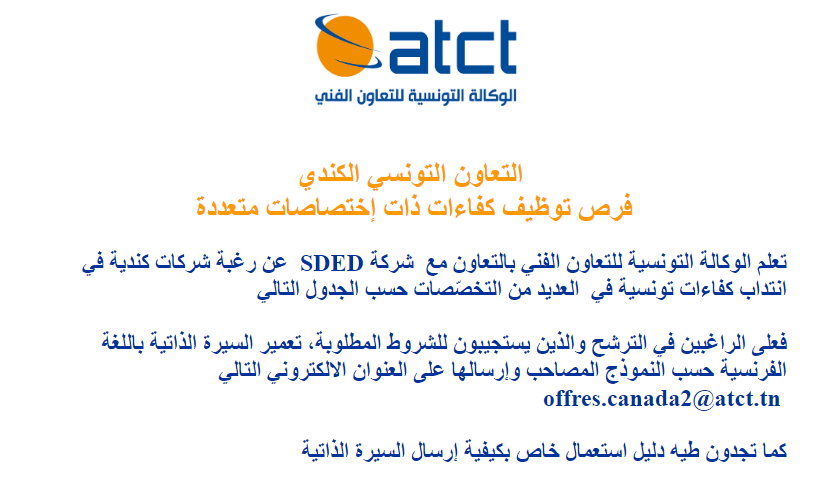 atct
الوكالة التونسية للتعاون الفني

التعاون التونسي الكندي
فرص توظيف كفاءات ذات إختصاصات متعددة

تعلم الوكالة التونسية للتعاون الفني بالتعاون مع شركة SDED عن رغبة شركات كندية في انتداب كفاءات تونسية في العديد من التخصّصات حسب الجدول التالي

فعلى الراغبين في الترشح والذين يستجيبون للشروط المطلوبة، تعمير السيرة الذاتية باللغة الفرنسية حسب النموذج المصاحب وإرسالها على العنوان الالكتروني التالي
offres.canada2@atct.tn

كما تجدون طيه دليل استعمال خاص بكيفية إرسال السيرة الذاتية